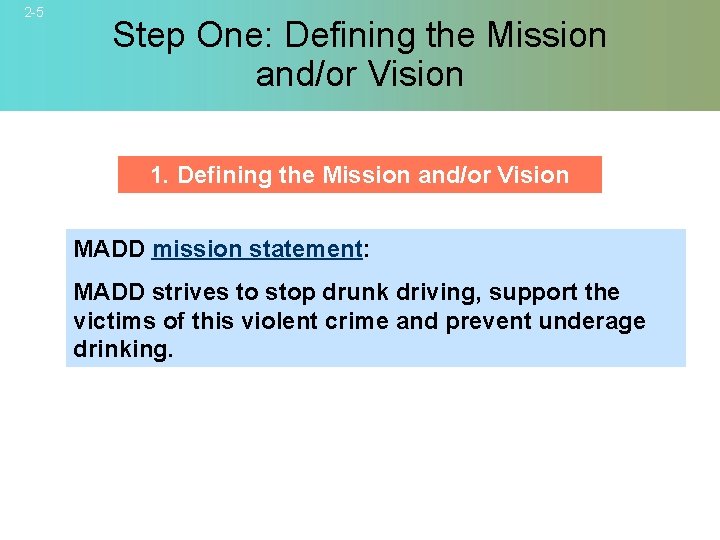 2-5

Step One: Defining the Mission and/or Vision

1. Defining the Mission and/or Vision

MADD mission statement:

MADD strives to stop drunk driving, support the victims of this violent crime and prevent underage drinking.